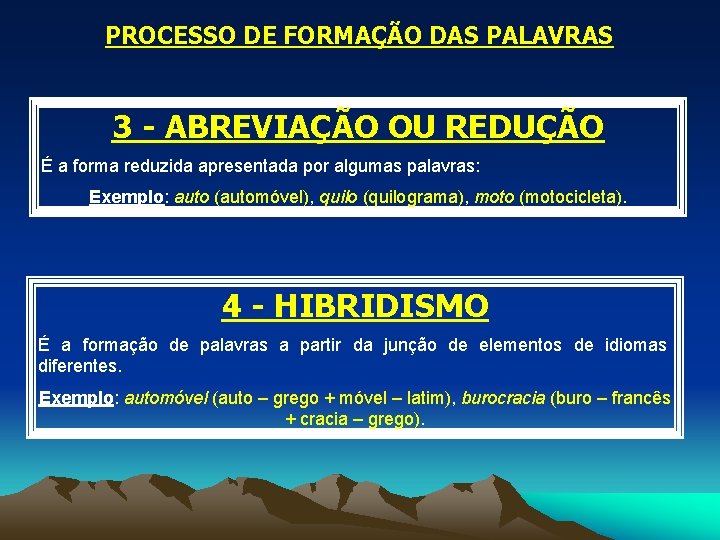 PROCESSO DE FORMAÇÃO DAS PALAVRAS

3 - ABREVIAÇÃO OU REDUÇÃO

É a forma reduzida apresentada por algumas palavras:

Exemplo: auto (automóvel), quilo (quilograma), moto (motocicleta).

4 - HIBRIDISMO

É a formação de palavras a partir da junção de elementos de idiomas diferentes.

Exemplo: automóvel (auto – grego + móvel – latim), burocracia (buro – francês + cracia – grego).